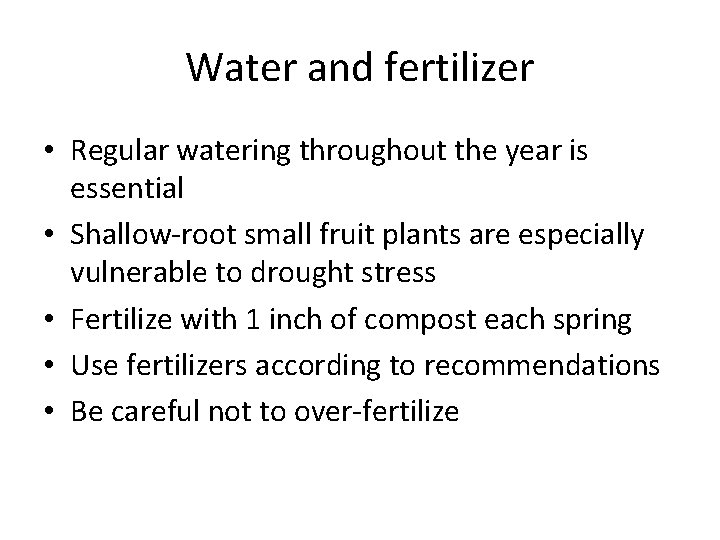 Water and fertilizer

• Regular watering throughout the year is essential
• Shallow-root small fruit plants are especially vulnerable to drought stress
• Fertilize with 1 inch of compost each spring
• Use fertilizers according to recommendations
• Be careful not to over-fertilize